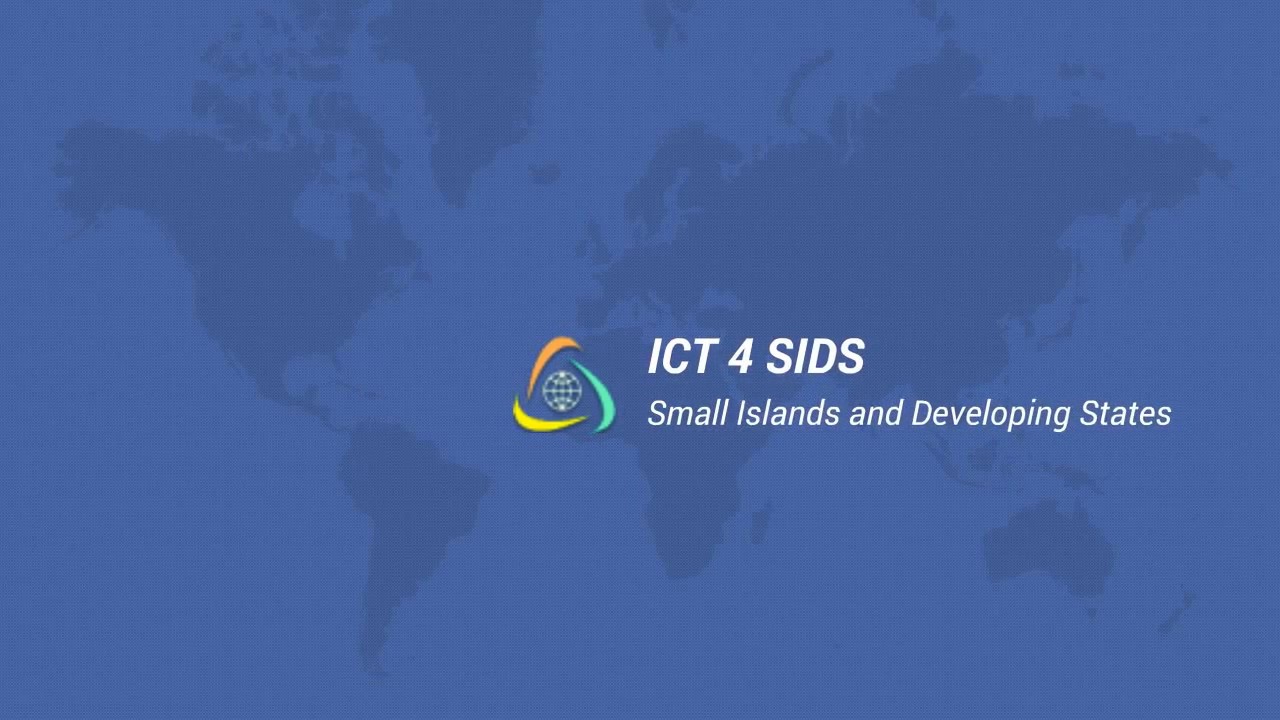 ICT 4 SIDS
Small Islands and Developing States